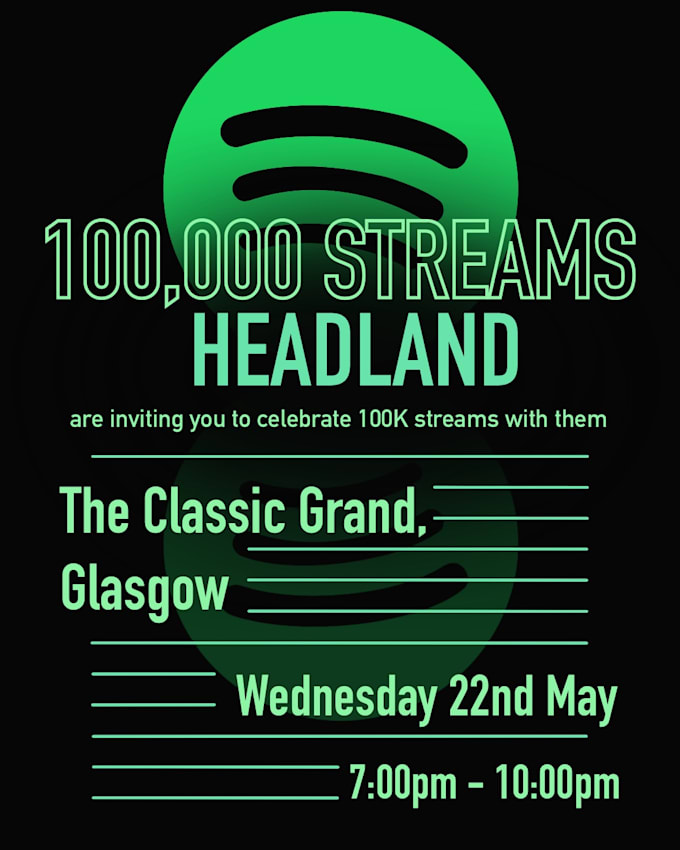 100,000 STREAMS
HEADLAND

are inviting you to celebrate 100K streams with them

The Classic Grand,
Glasgow

Wednesday 22nd May

7:00pm - 10:00pm